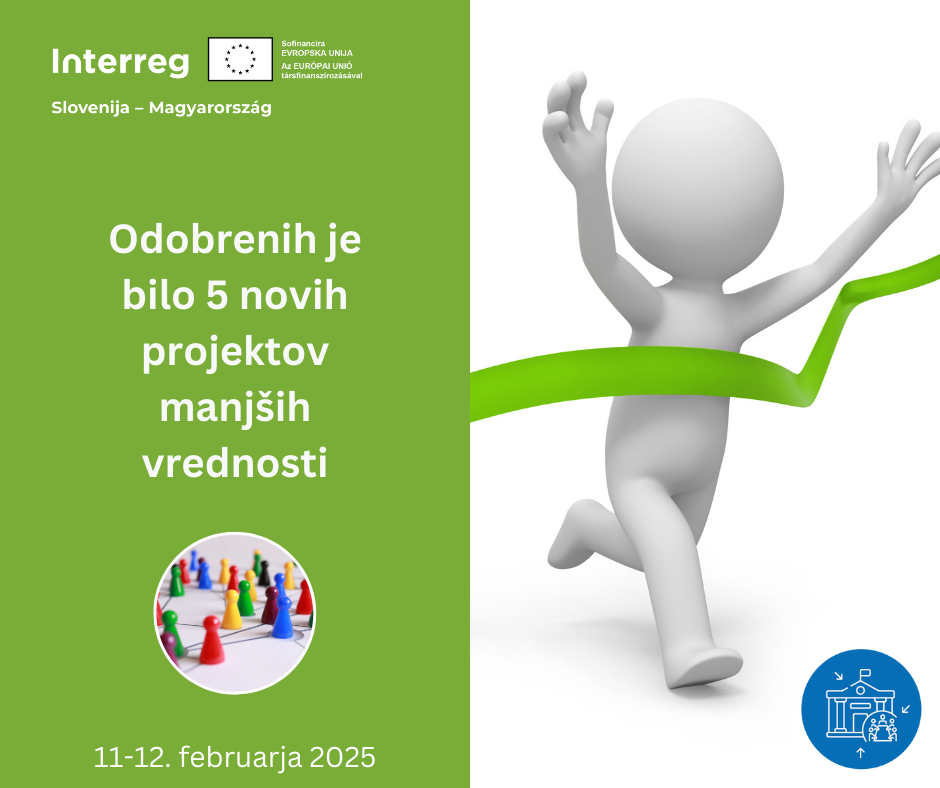 Interreg

Sofinancira EVROPSKA UNIJA
Az EURÓPAI UNIÓ társfinanszírozásával

Slovenija – Magyarország

Odobrenih je bilo 5 novih projektov manjših vrednosti

11-12. februarja 2025